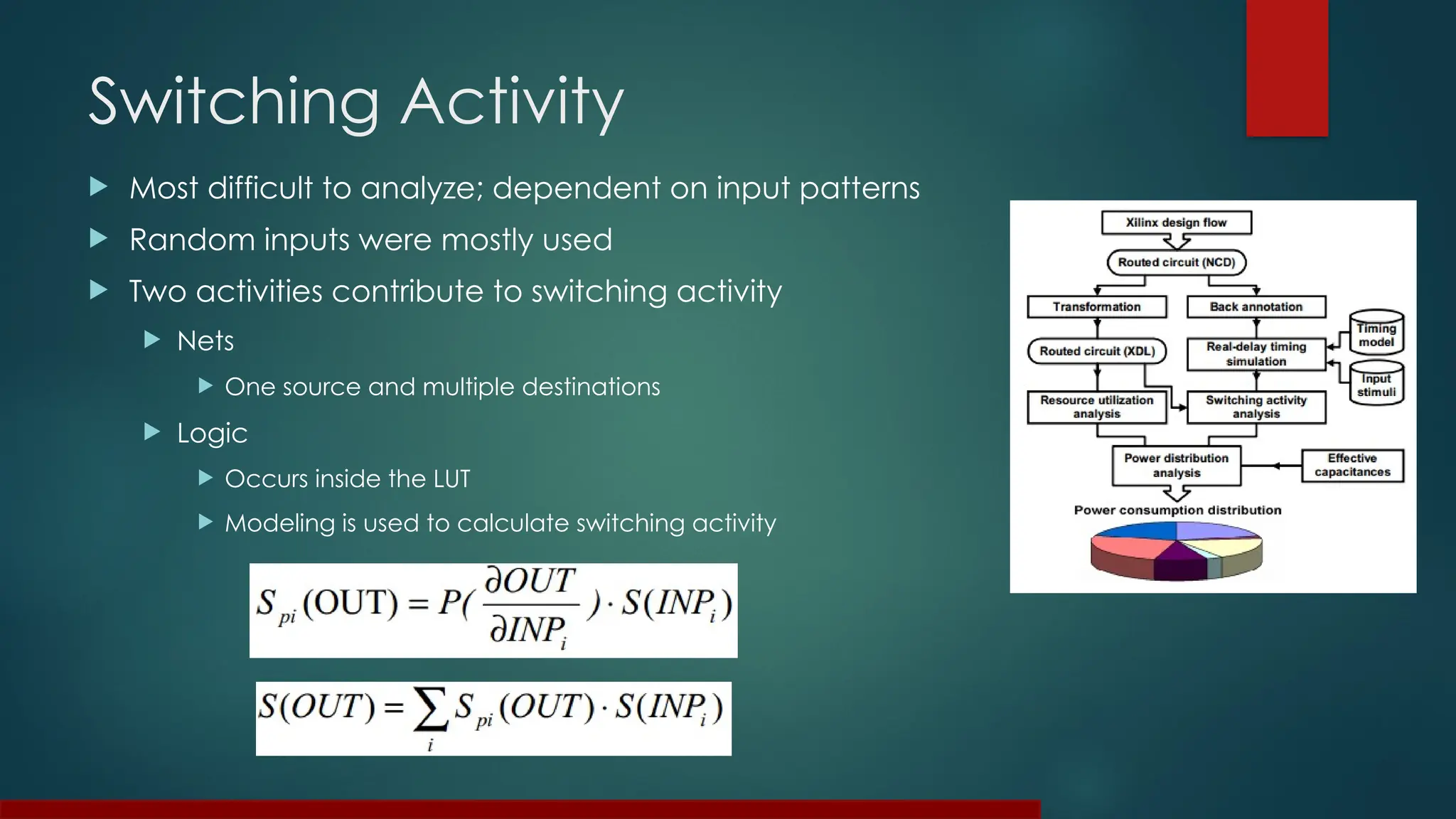 Switching Activity

Most difficult to analyze; dependent on input patterns

Random inputs were mostly used

Two activities contribute to switching activity

Nets

One source and multiple destinations

Logic

Occurs inside the LUT

Modeling is used to calculate switching activity

$S_{pi}(\text{OUT}) = P(\frac{\partial OUT}{\partial INP_i}) \cdot S(INP_i)$

$S(OUT) = \sum_i S_{pi}(OUT) \cdot S(INP_i)$

Xilinx design flow

Routed circuit (NCD)

Transformation

Back annotation

Timing model

Routed circuit (XDL)

Real-delay timing simulation

Input stimuli

Resource utilization analysis

Switching activity analysis

Power distribution analysis

Effective capacitances

Power consumption distribution